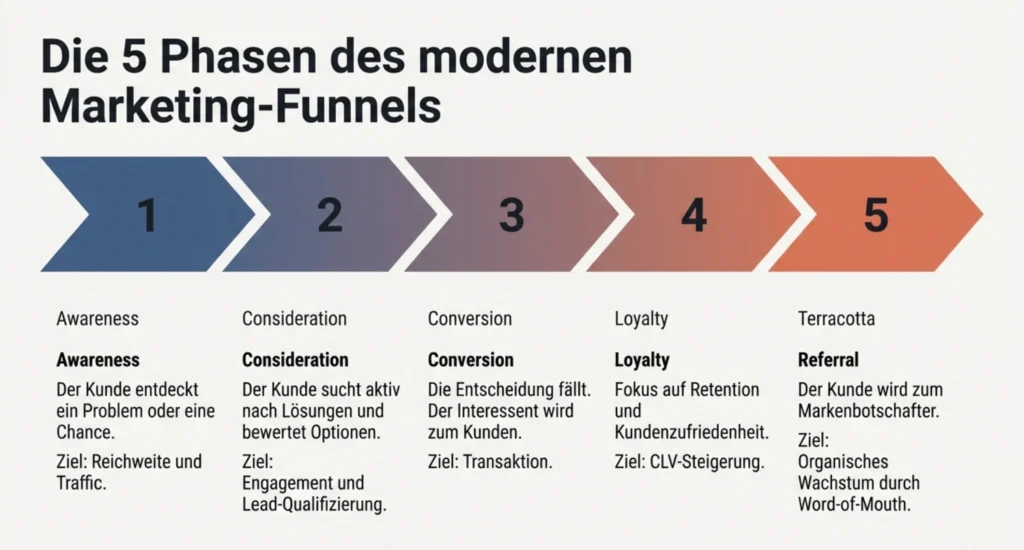 Die 5 Phasen des modernen Marketing-Funnels

1

2

3

4

5

Awareness

**Awareness**

Der Kunde entdeckt ein Problem oder eine Chance.

Ziel: Reichweite und Traffic.

Consideration

**Consideration**

Der Kunde sucht aktiv nach Lösungen und bewertet Optionen.

Ziel: Engagement und Lead-Qualifizierung.

Conversion

**Conversion**

Die Entscheidung fällt. Der Interessent wird zum Kunden.

Ziel: Transaktion.

Loyalty

**Loyalty**

Fokus auf Retention und Kundenzufriedenheit.

Ziel: CLV-Steigerung.

Terracotta

**Referral**

Der Kunde wird zum Markenbotschafter.

Ziel: Organisches Wachstum durch Word-of-Mouth.